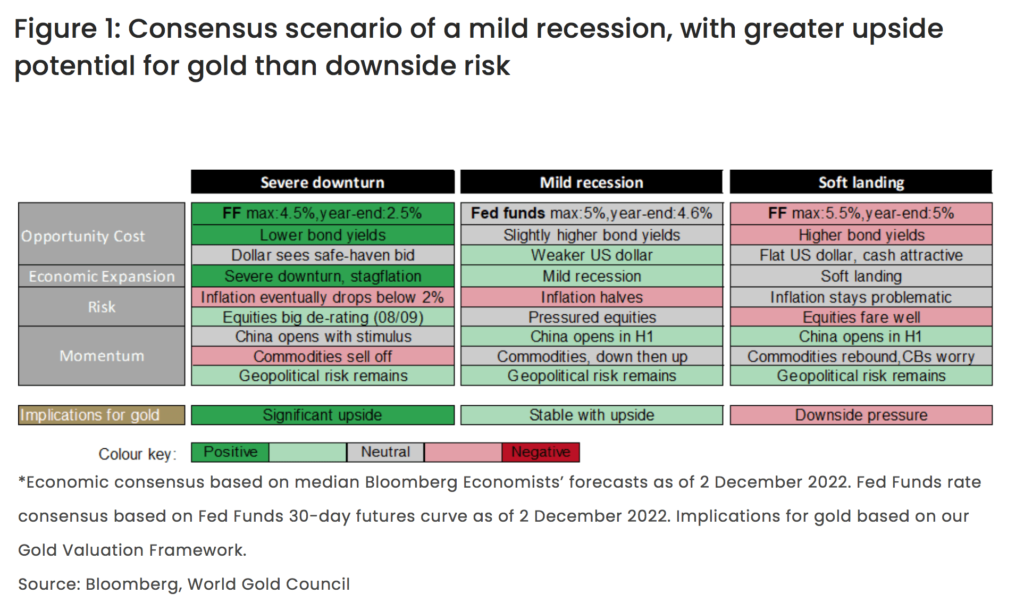 Figure 1: Consensus scenario of a mild recession, with greater upside potential for gold than downside risk

| | Severe downturn | Mild recession | Soft landing |
|---|---|---|---|
| Opportunity Cost | FF max:4.5%,year-end:2.5% | Fed funds max:5%,year-end:4.6% | FF max:5.5%,year-end:5% |
| | Lower bond yields | Slightly higher bond yields | Higher bond yields |
| | Dollar sees safe-haven bid | Weaker US dollar | Flat US dollar, cash attractive |
| Economic Expansion | Severe downturn, stagflation | Mild recession | Soft landing |
| Risk | Inflation eventually drops below 2% | Inflation halves | Inflation stays problematic |
| | Equities big de-rating (08/09) | Pressured equities | Equities fare well |
| Momentum | China opens with stimulus | China opens in H1 | China opens in H1 |
| | Commodities sell off | Commodities, down then up | Commodities rebound,CBs worry |
| | Geopolitical risk remains | Geopolitical risk remains | Geopolitical risk remains |
| Implications for gold | Significant upside | Stable with upside | Downside pressure |

Colour key: Positive Neutral Negative

*Economic consensus based on median Bloomberg Economists' forecasts as of 2 December 2022. Fed Funds rate consensus based on Fed Funds 30-day futures curve as of 2 December 2022. Implications for gold based on our Gold Valuation Framework.

Source: Bloomberg, World Gold Council